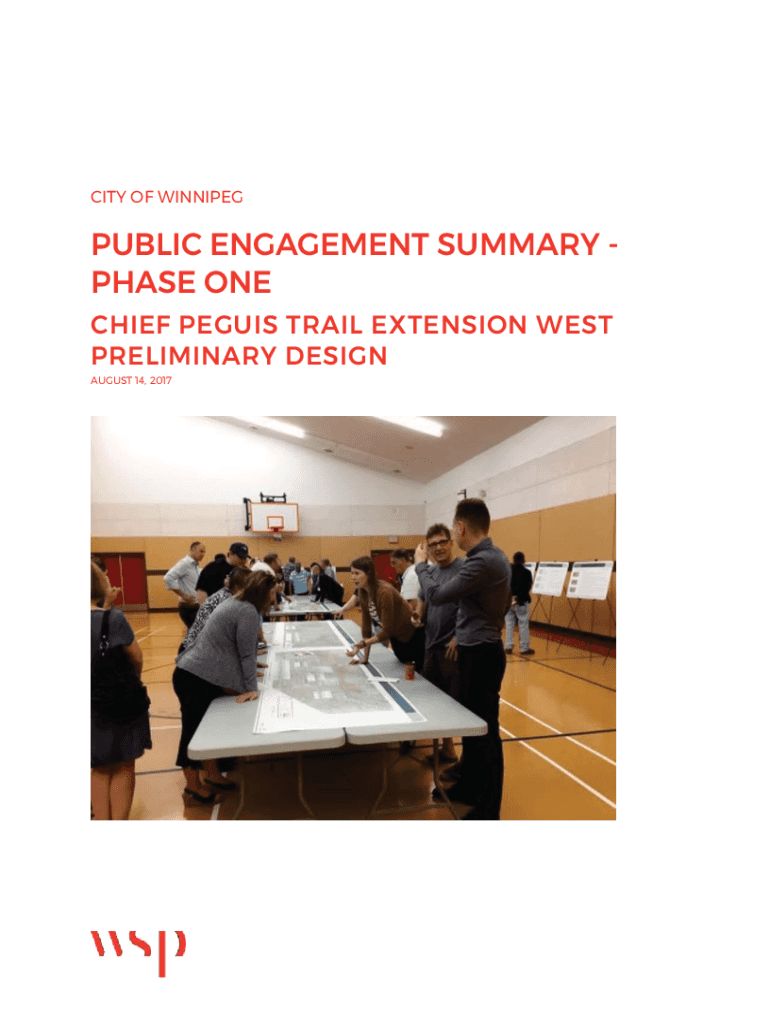 CITY OF WINNIPEG

PUBLIC ENGAGEMENT SUMMARY - PHASE ONE

CHIEF PEGUIS TRAIL EXTENSION WEST PRELIMINARY DESIGN

AUGUST 14, 2017

wsp